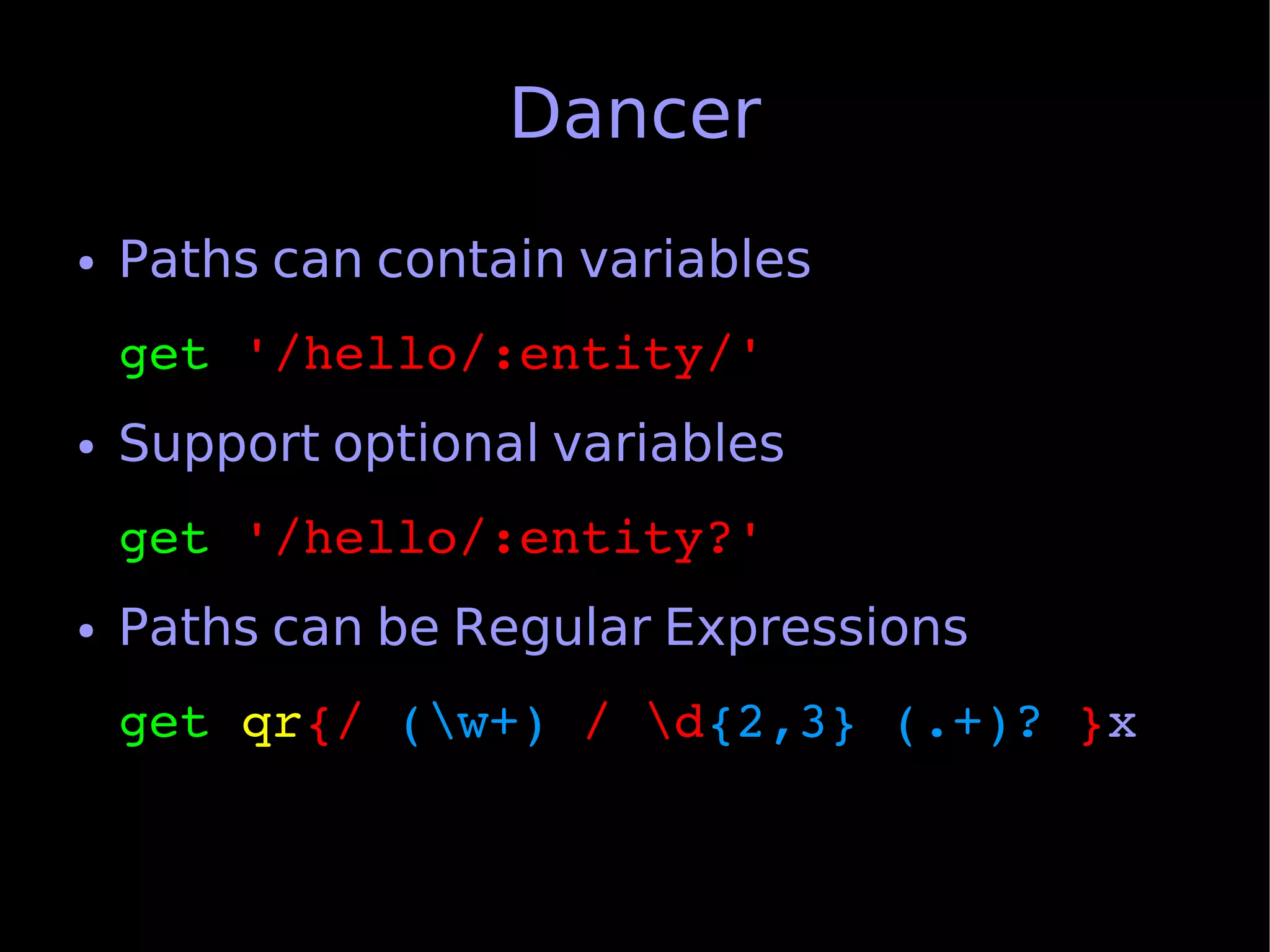 Dancer

• Paths can contain variables

get '/hello/:entity/'

• Support optional variables

get '/hello/:entity?'

• Paths can be Regular Expressions

get qr{/ (\w+) / \d{2,3} (.+)? }x